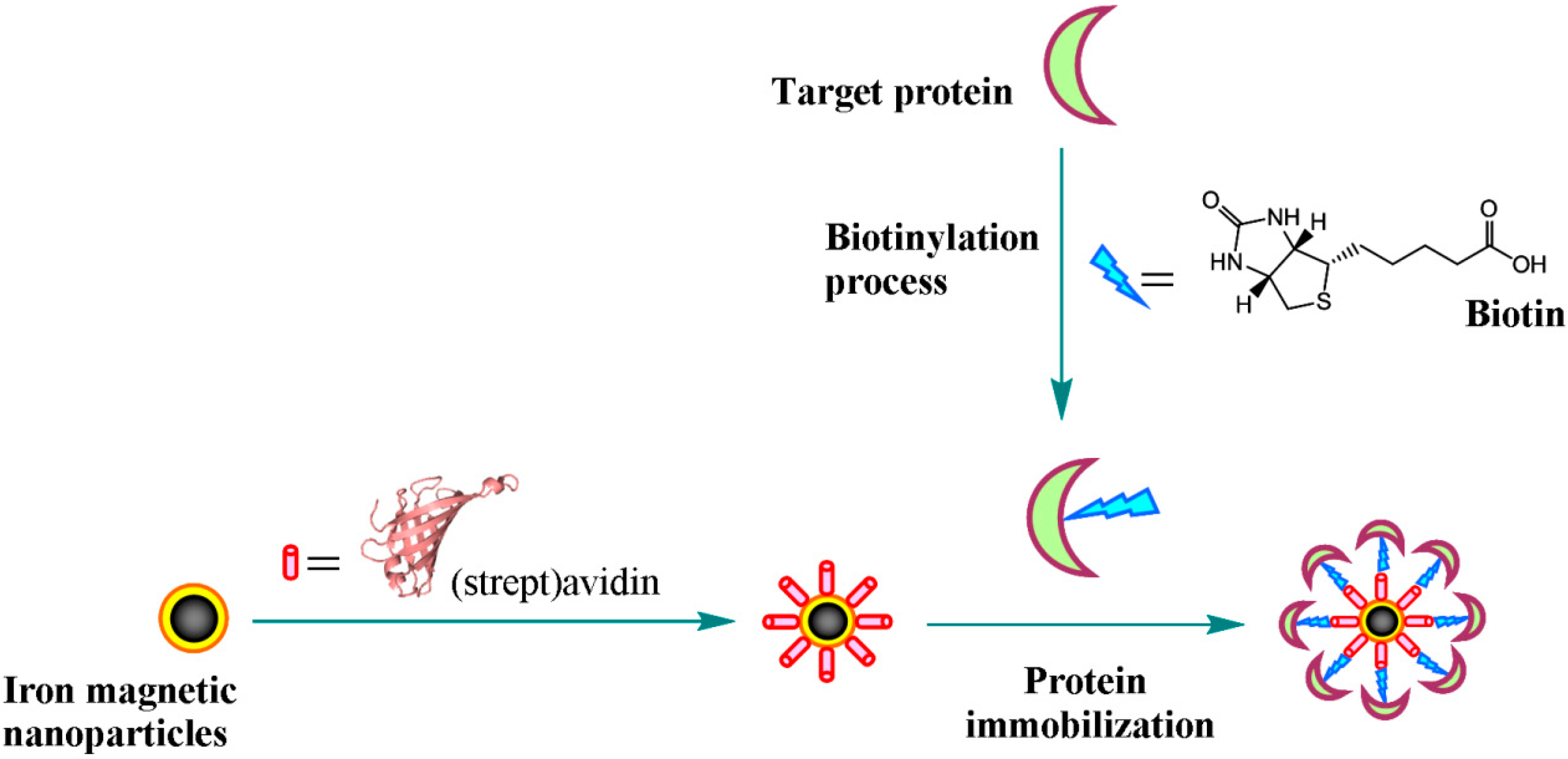 Target protein

Biotinylation process

=

O
NH
H
HN
H
S
O
OH
Biotin

=

(strept)avidin

Iron magnetic nanoparticles

Protein immobilization